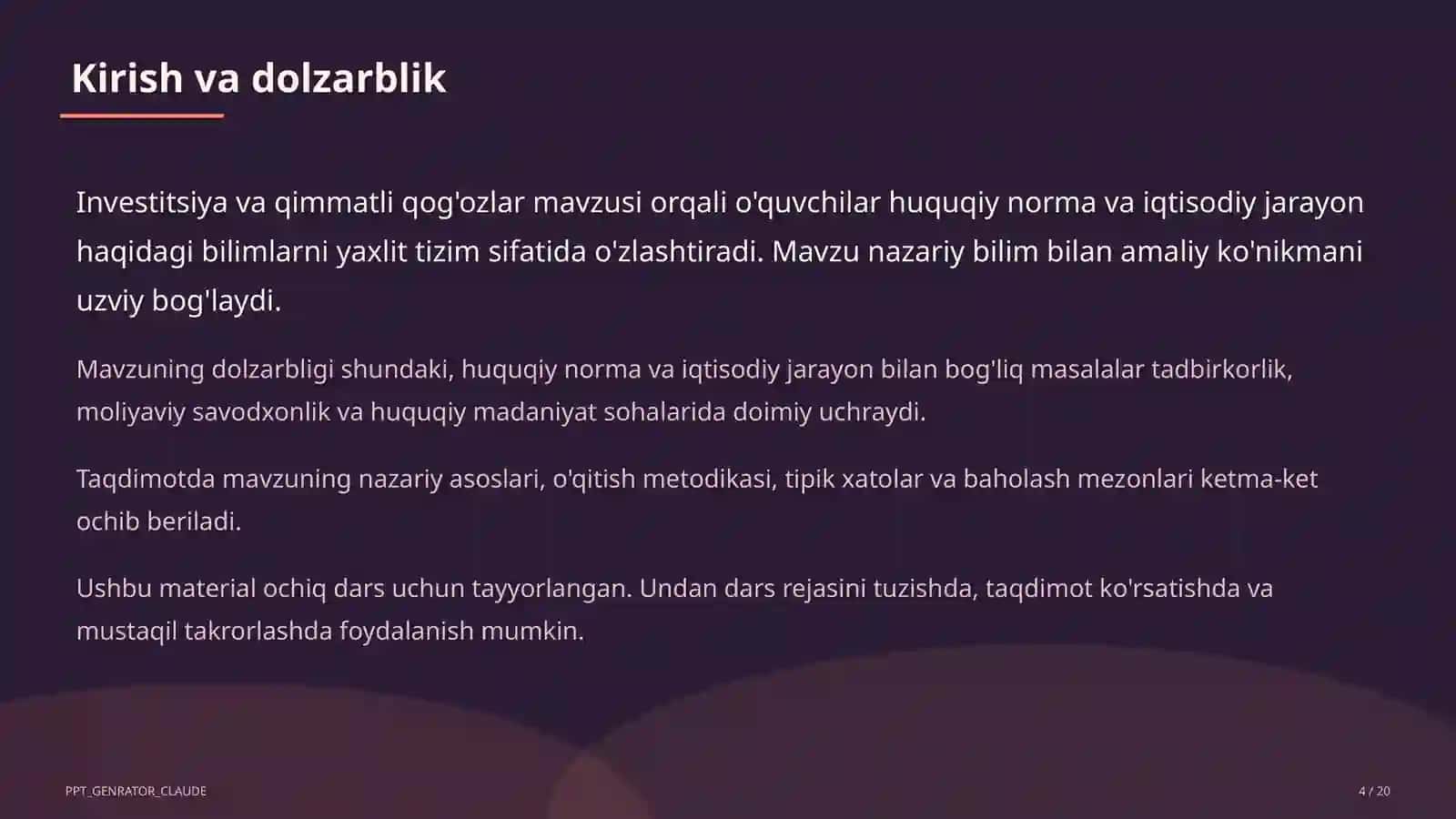 Kirish va dolzarblik

Investitsiya va qimmatli qog'ozlar mavzusi orqali o'quvchilar huquqiy norma va iqtisodiy jarayon haqidagi bilimlarni yaxlit tizim sifatida o'zlashtiradi. Mavzu nazariy bilim bilan amaliy ko'nikmani uzviy bog'laydi.

Mavzuning dolzarbligi shundaki, huquqiy norma va iqtisodiy jarayon bilan bog'liq masalalar tadbirkorlik, moliyaviy savodxonlik va huquqiy madaniyat sohalarida doimiy uchraydi.

Taqdimotda mavzuning nazariy asoslari, o'qitish metodikasi, tipik xatolar va baholash mezonlari ketma-ket ochib beriladi.

Ushbu material ochiq dars uchun tayyorlangan. Undan dars rejasini tuzishda, taqdimot ko'rsatishda va mustaqil takrorlashda foydalanish mumkin.

PPT_GENRATOR_CLAUDE

4 / 20